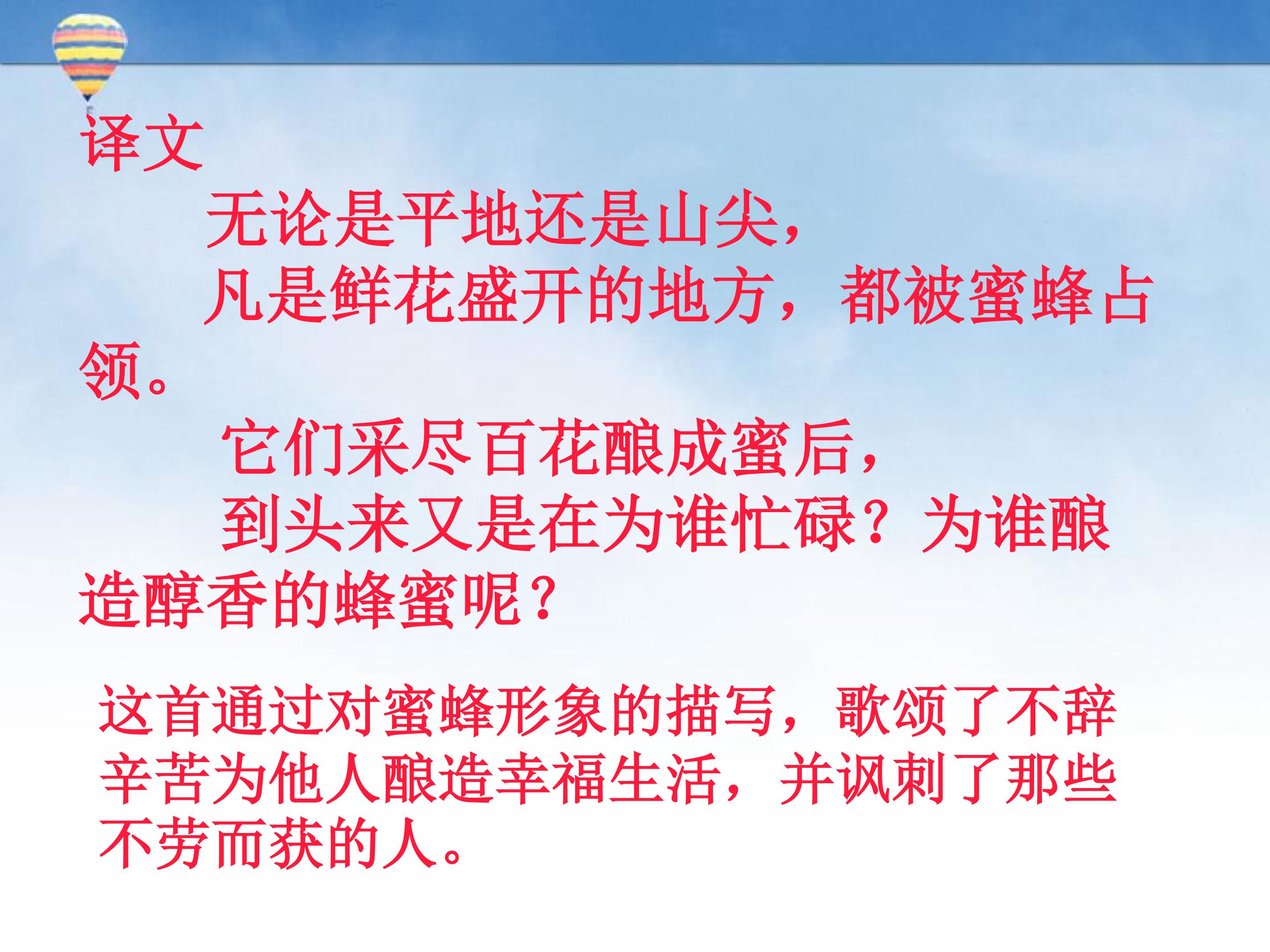 译文

无论是平地还是山尖，

凡是鲜花盛开的地方，都被蜜蜂占领。

它们采尽百花酿成蜜后，

到头来又是在为谁忙碌？为谁酿造醇香的蜂蜜呢？

这首通过对蜜蜂形象的描写，歌颂了不辞辛苦为他人酿造幸福生活，并讽刺了那些不劳而获的人。